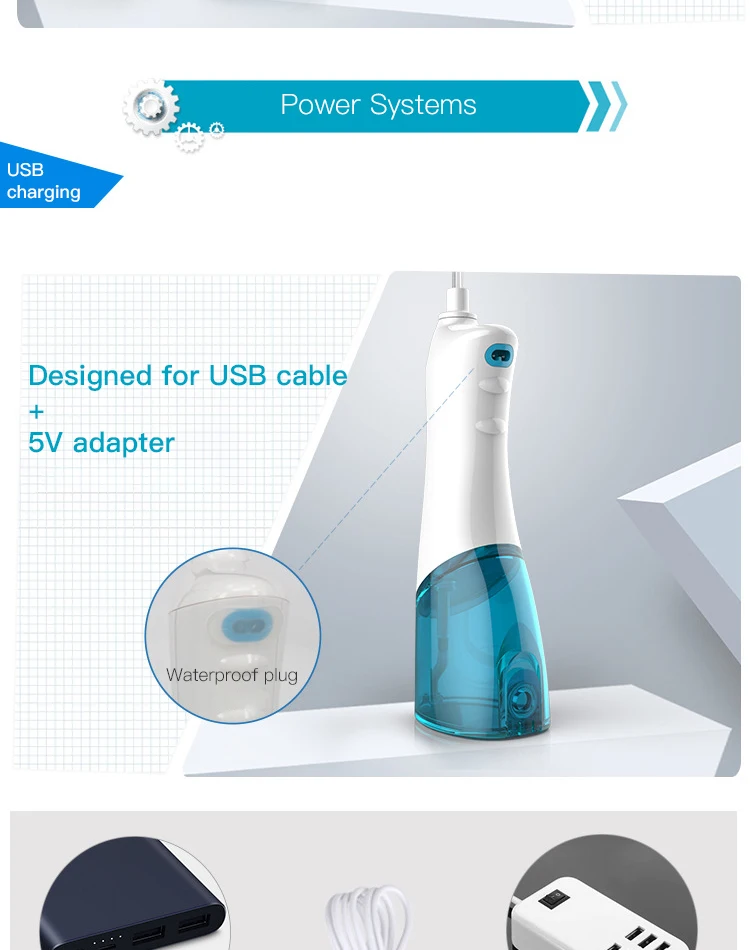 Power Systems

USB charging

Designed for USB cable
+
5V adapter

Waterproof plug